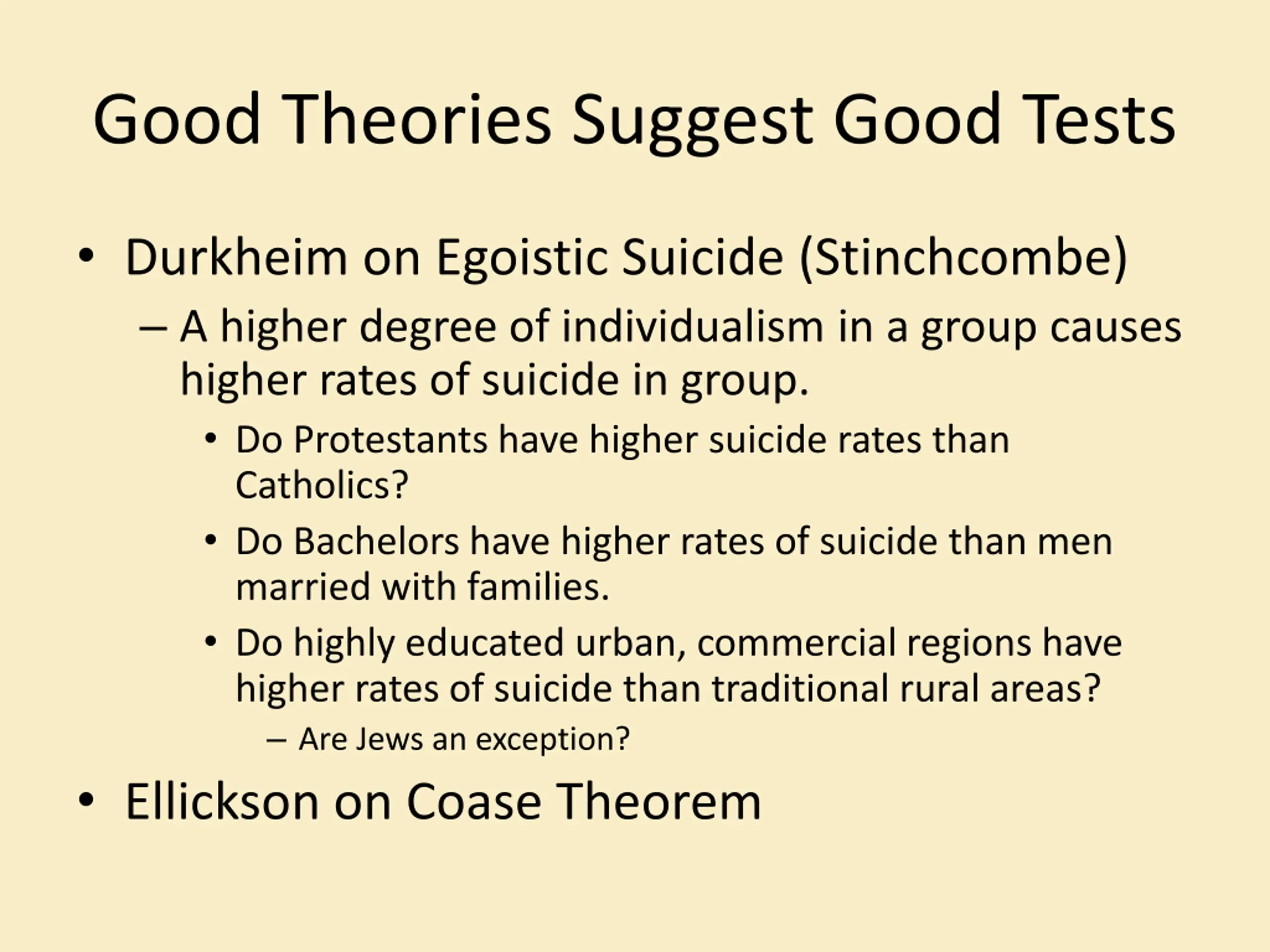 Good Theories Suggest Good Tests

• Durkheim on Egoistic Suicide (Stinchcombe)
– A higher degree of individualism in a group causes higher rates of suicide in group.
• Do Protestants have higher suicide rates than Catholics?
• Do Bachelors have higher rates of suicide than men married with families.
• Do highly educated urban, commercial regions have higher rates of suicide than traditional rural areas?
– Are Jews an exception?
• Ellickson on Coase Theorem